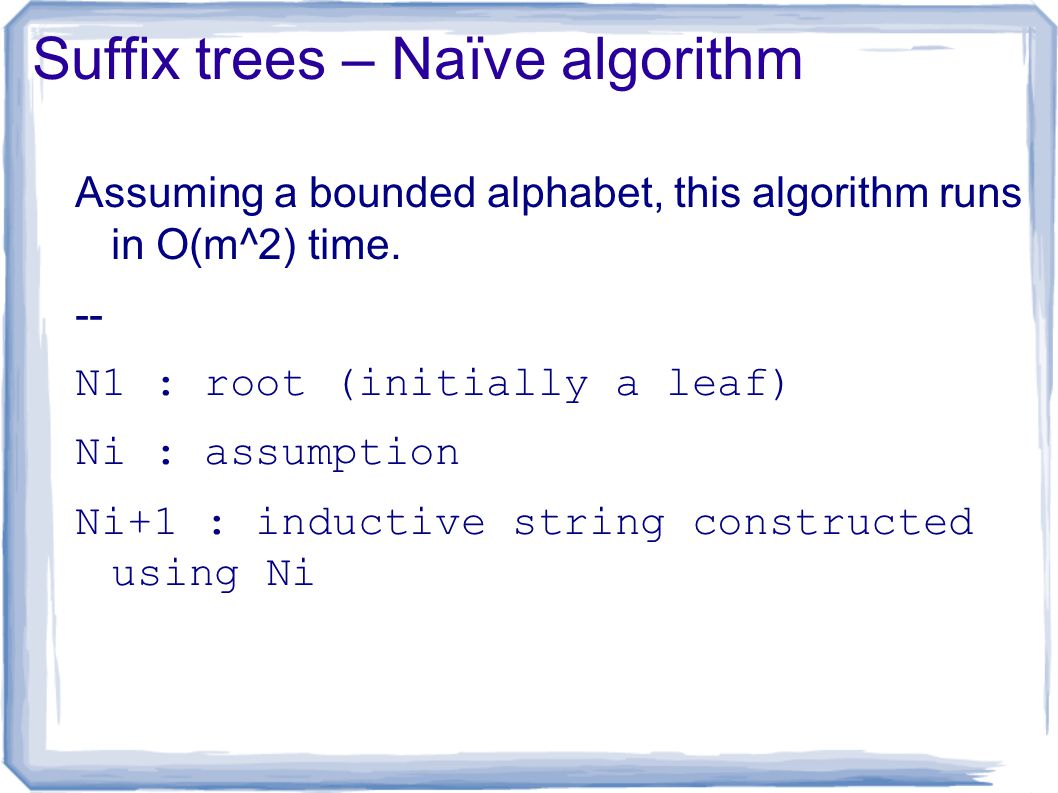 Suffix trees – Naïve algorithm

Assuming a bounded alphabet, this algorithm runs in O(m^2) time.

--

N1 : root (initially a leaf)

Ni : assumption

Ni+1 : inductive string constructed using Ni